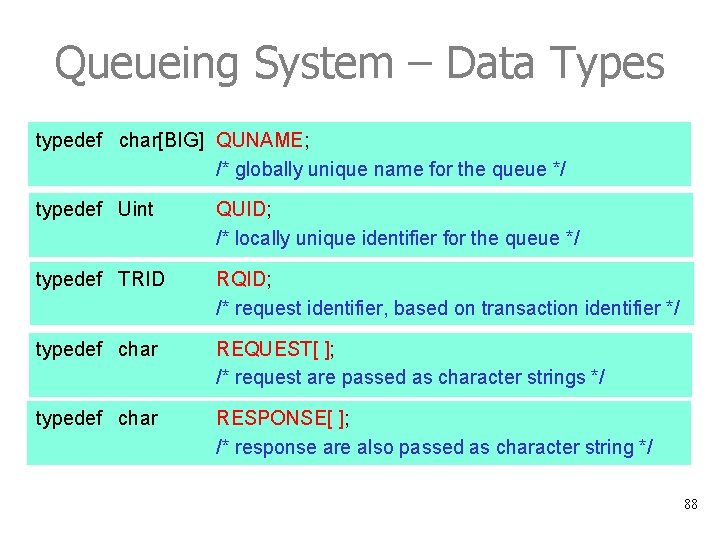 Queueing System – Data Types

typedef char[BIG] QUNAME;
/* globally unique name for the queue */

typedef Uint QUID;
/* locally unique identifier for the queue */

typedef TRID RQID;
/* request identifier, based on transaction identifier */

typedef char REQUEST[ ];
/* request are passed as character strings */

typedef char RESPONSE[ ];
/* response are also passed as character string */

88